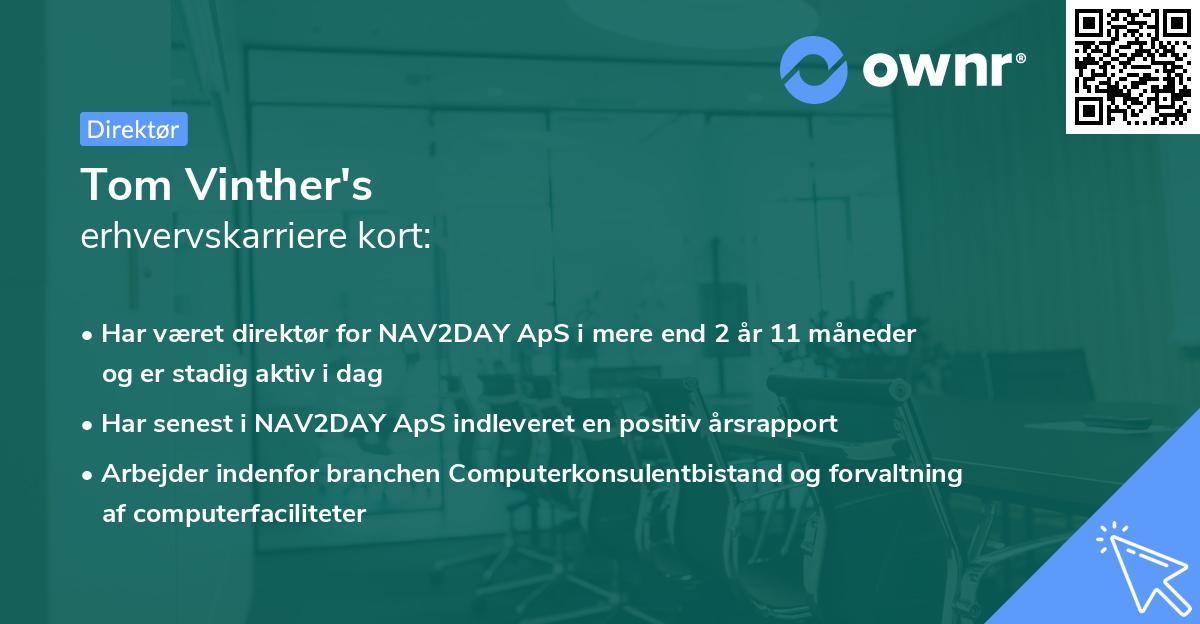 ownr®

Direktør

Tom Vinther's
erhvervskarriere kort:

• Har været direktør for NAV2DAY ApS i mere end 2 år 11 måneder og er stadig aktiv i dag
• Har senest i NAV2DAY ApS indleveret en positiv årsrapport
• Arbejder indenfor branchen Computerkonsulentbistand og forvaltning af computerfaciliteter